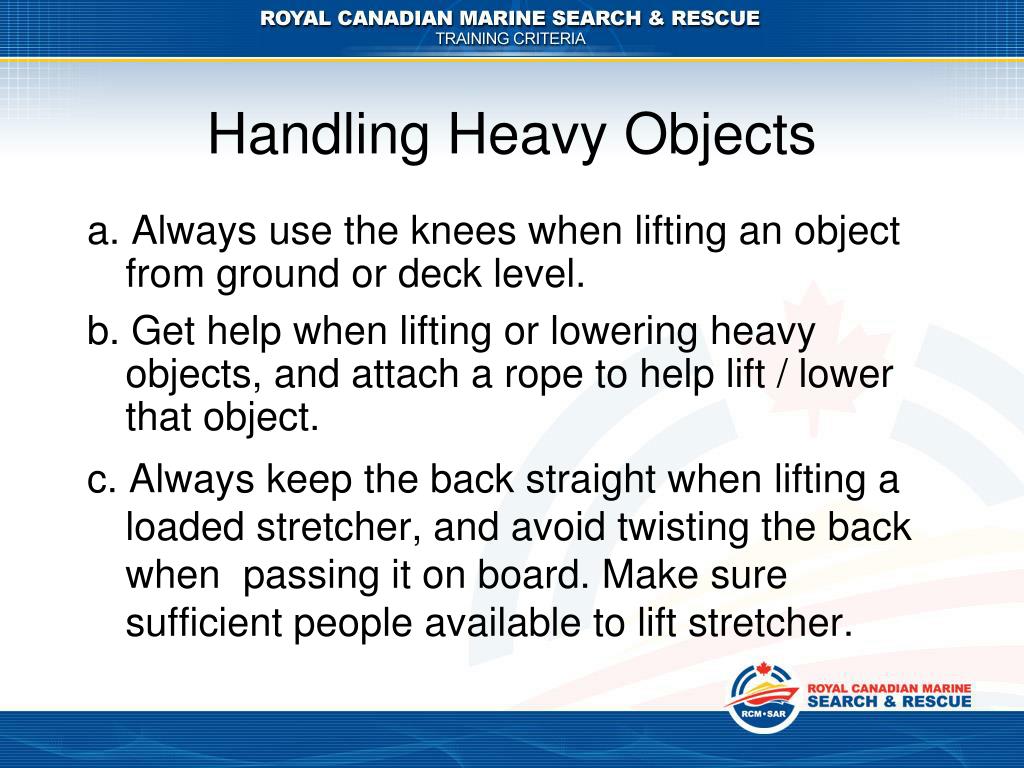 ROYAL CANADIAN MARINE SEARCH & RESCUE
TRAINING CRITERIA

Handling Heavy Objects

a. Always use the knees when lifting an object from ground or deck level.

b. Get help when lifting or lowering heavy objects, and attach a rope to help lift / lower that object.

c. Always keep the back straight when lifting a loaded stretcher, and avoid twisting the back when passing it on board. Make sure sufficient people available to lift stretcher.

RCM•SAR
ROYAL CANADIAN MARINE
SEARCH & RESCUE